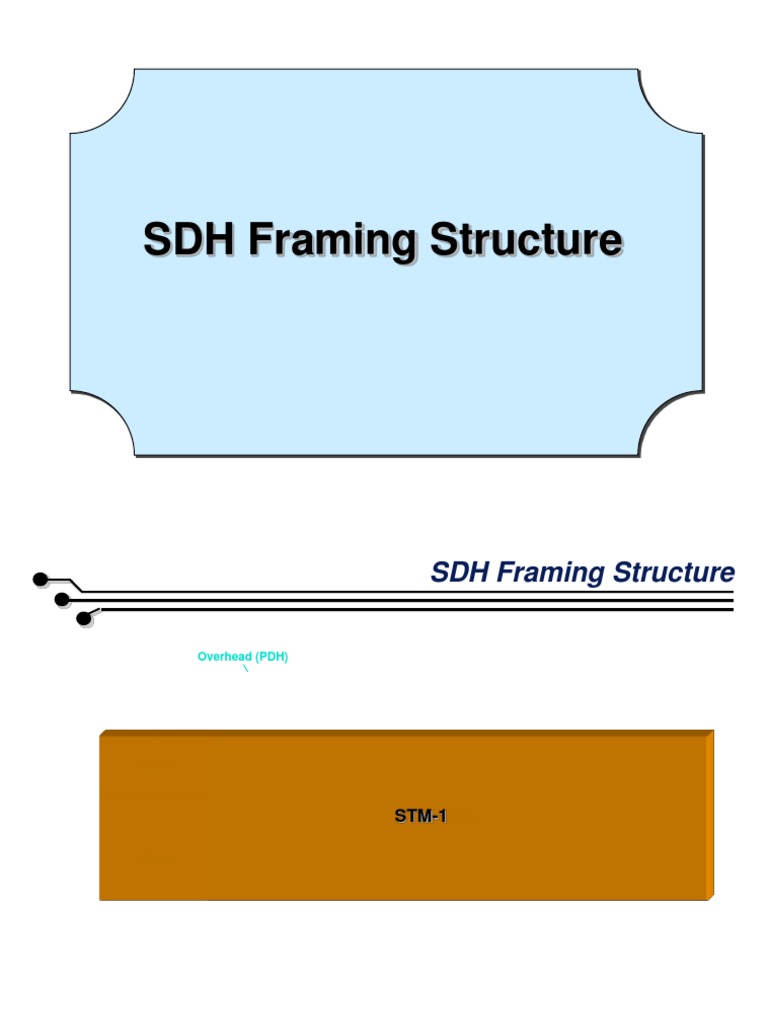 SDH Framing Structure

SDH Framing Structure

Overhead (PDH)

STM-1